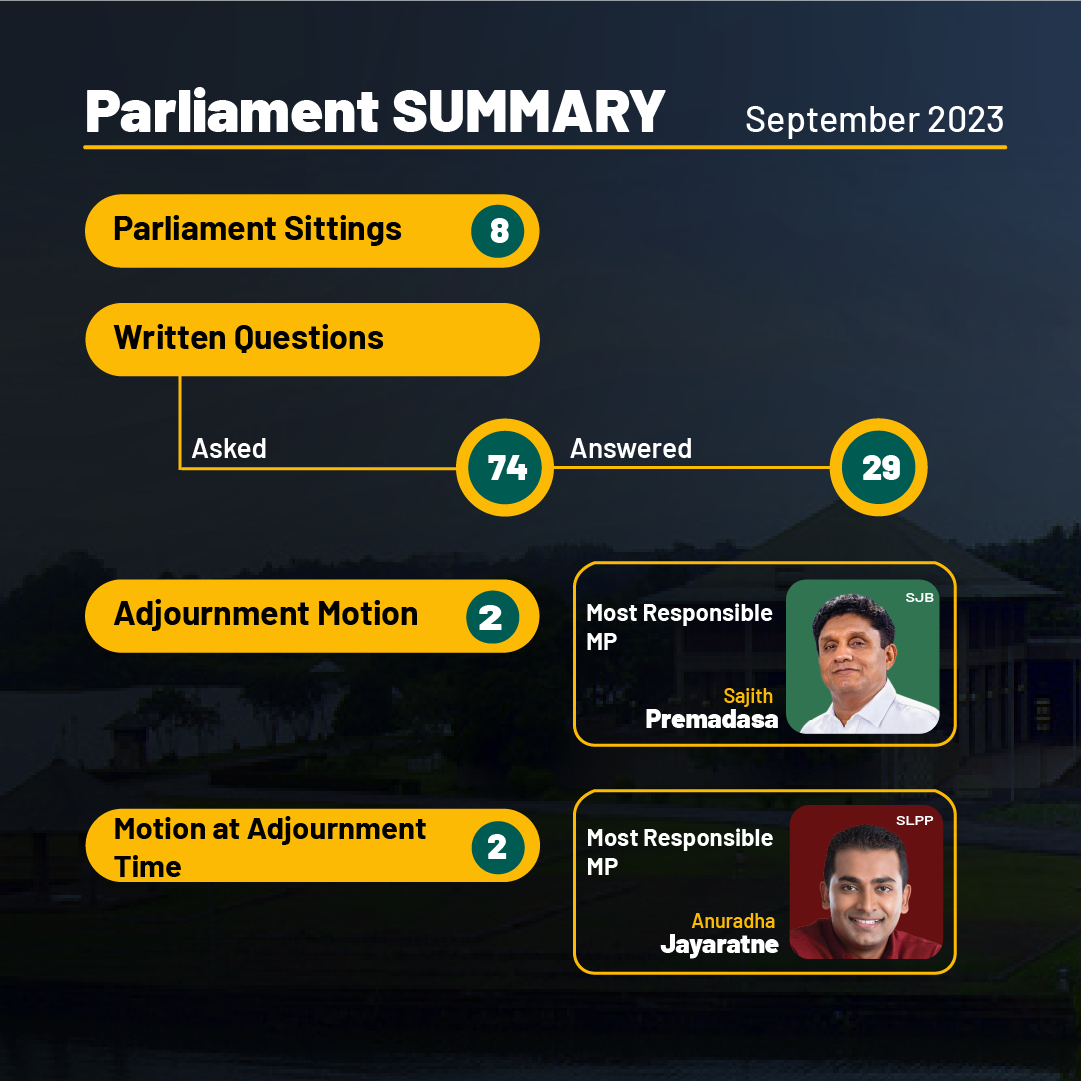 Parliament SUMMARY September 2023

Parliament Sittings 8

Written Questions

Asked 74 Answered 29

Adjournment Motion 2

Most Responsible MP

SJB

Sajith Premadasa

Motion at Adjournment Time 2

Most Responsible MP

SLPP

Anuradha Jayaratne